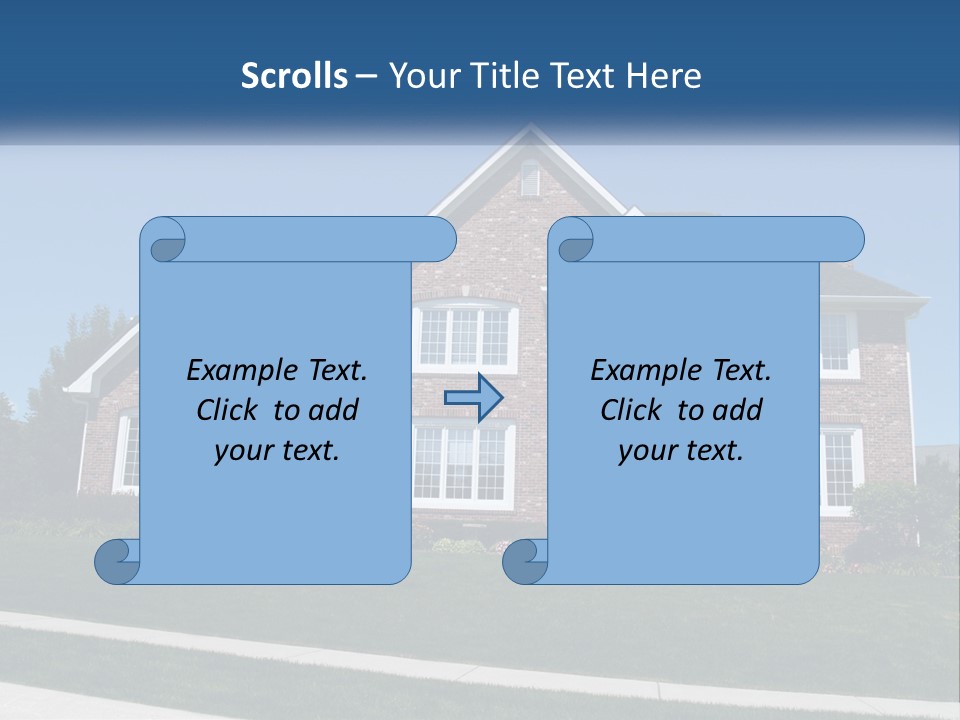 Scrolls – Your Title Text Here

Example Text. Click to add your text.

Example Text. Click to add your text.